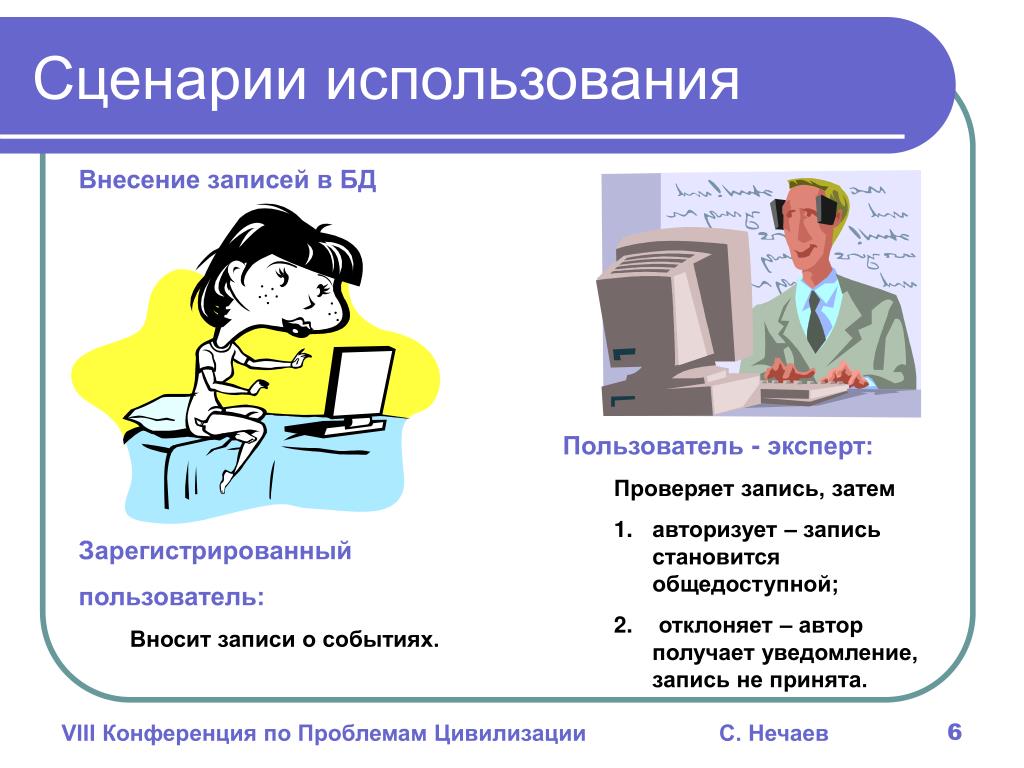 Сценарии использования

Внесение записей в БД

Зарегистрированный пользователь:

Вносит записи о событиях.

Пользователь - эксперт:

Проверяет запись, затем

1. авторизует – запись становится общедоступной;

2. отклоняет – автор получает уведомление, запись не принята.

VIII Конференция по Проблемам Цивилизации

С. Нечаев

6